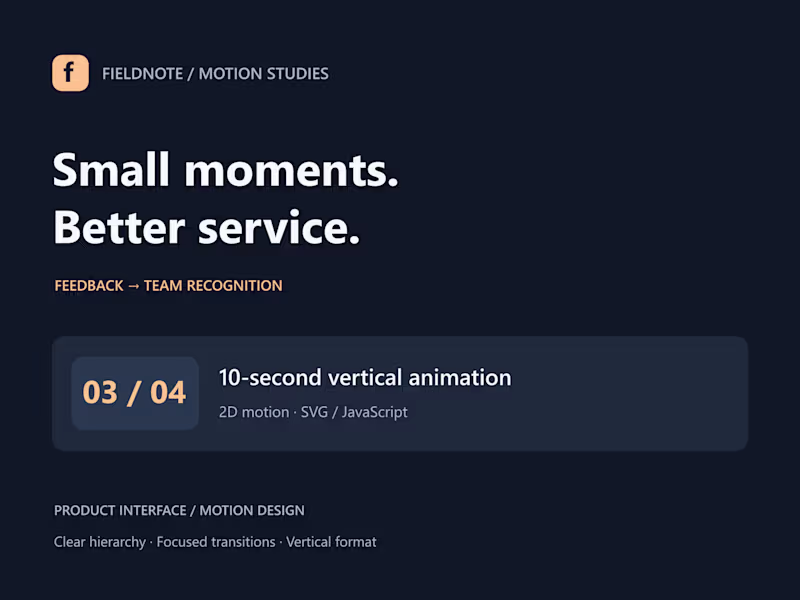 f

FIELDNOTE / MOTION STUDIES

Small moments.
Better service.

FEEDBACK → TEAM RECOGNITION

03 / 04

10-second vertical animation

2D motion · SVG / JavaScript

PRODUCT INTERFACE / MOTION DESIGN

Clear hierarchy · Focused transitions · Vertical format